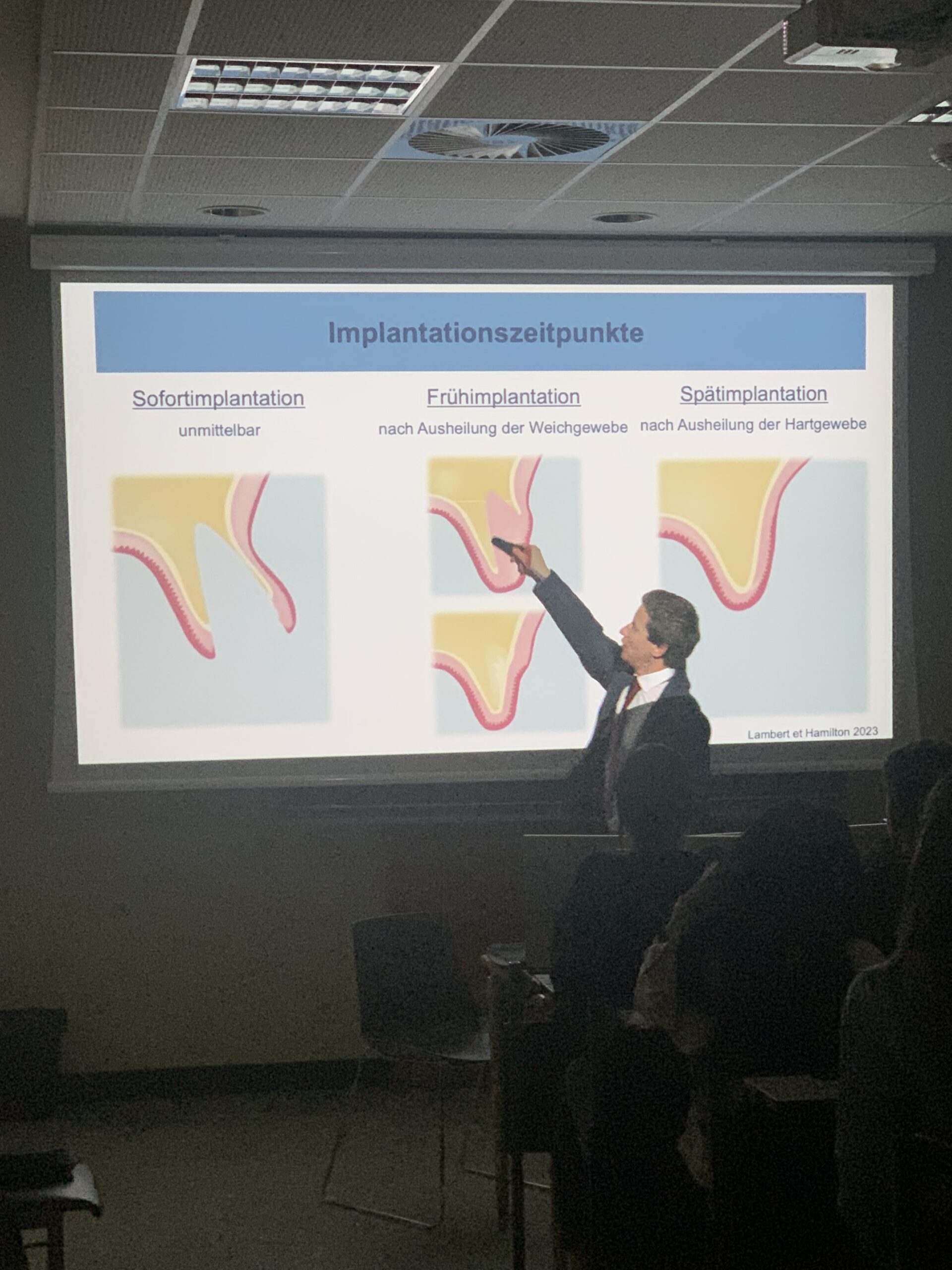 Implantationszeitpunkte

Sofortimplantation
unmittelbar

Frühimplantation
nach Ausheilung der Weichgewebe

Spätimplantation
nach Ausheilung der Hartgewebe

Lambert et Hamilton 2023